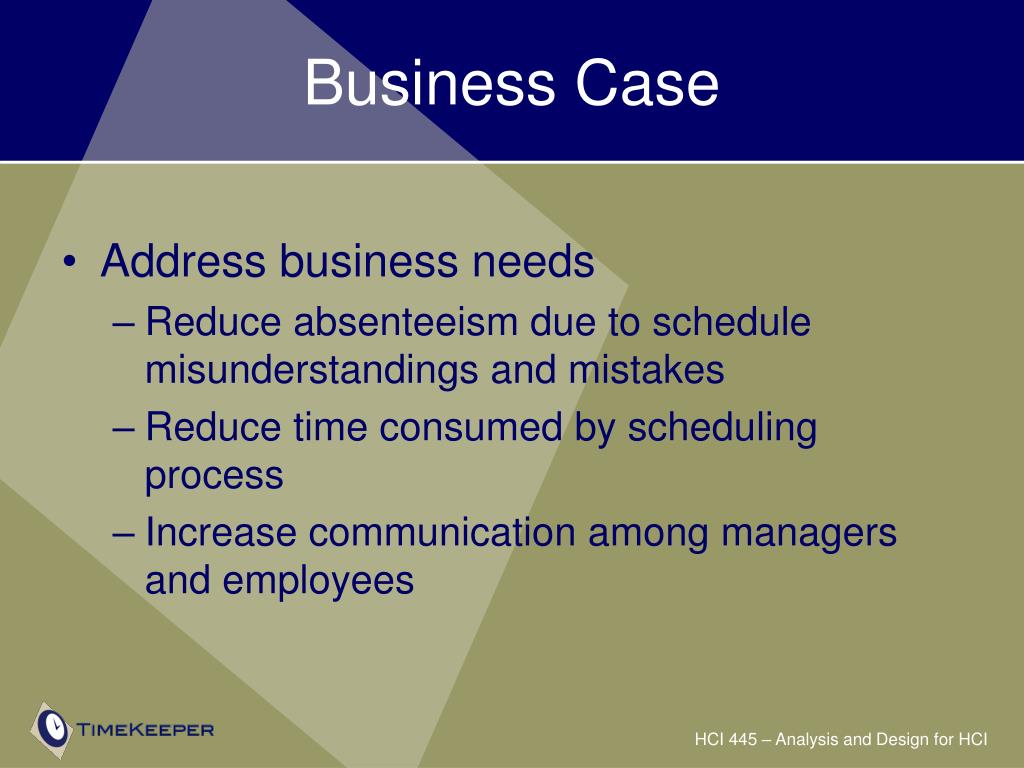 Business Case

• Address business needs
– Reduce absenteeism due to schedule misunderstandings and mistakes
– Reduce time consumed by scheduling process
– Increase communication among managers and employees

TimeKeeper

HCI 445 – Analysis and Design for HCI